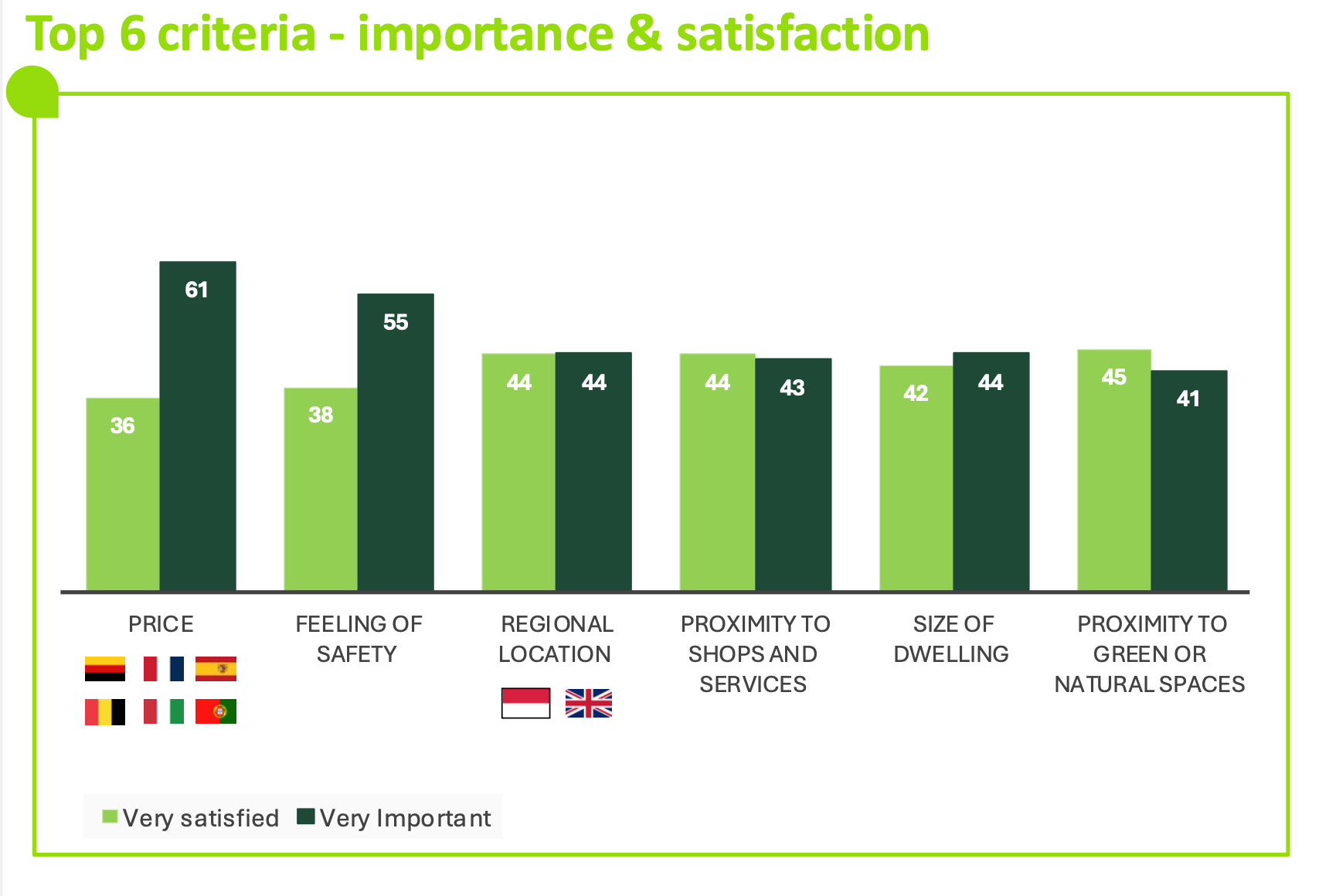 Top 6 criteria - importance & satisfaction

36 61 38 55 44 44 44 43 42 44 45 41

PRICE

FEELING OF SAFETY

REGIONAL LOCATION

PROXIMITY TO SHOPS AND SERVICES

SIZE OF DWELLING

PROXIMITY TO GREEN OR NATURAL SPACES

Very satisfied Very Important